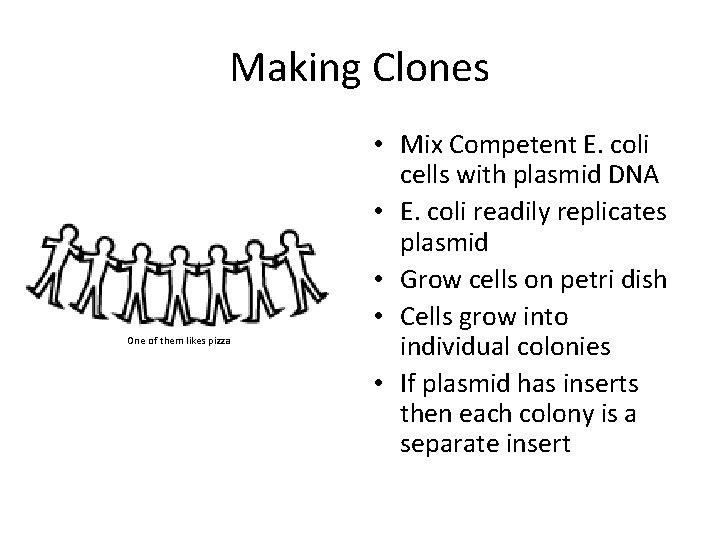 Making Clones

One of them likes pizza

• Mix Competent E. coli cells with plasmid DNA
• E. coli readily replicates plasmid
• Grow cells on petri dish
• Cells grow into individual colonies
• If plasmid has inserts then each colony is a separate insert